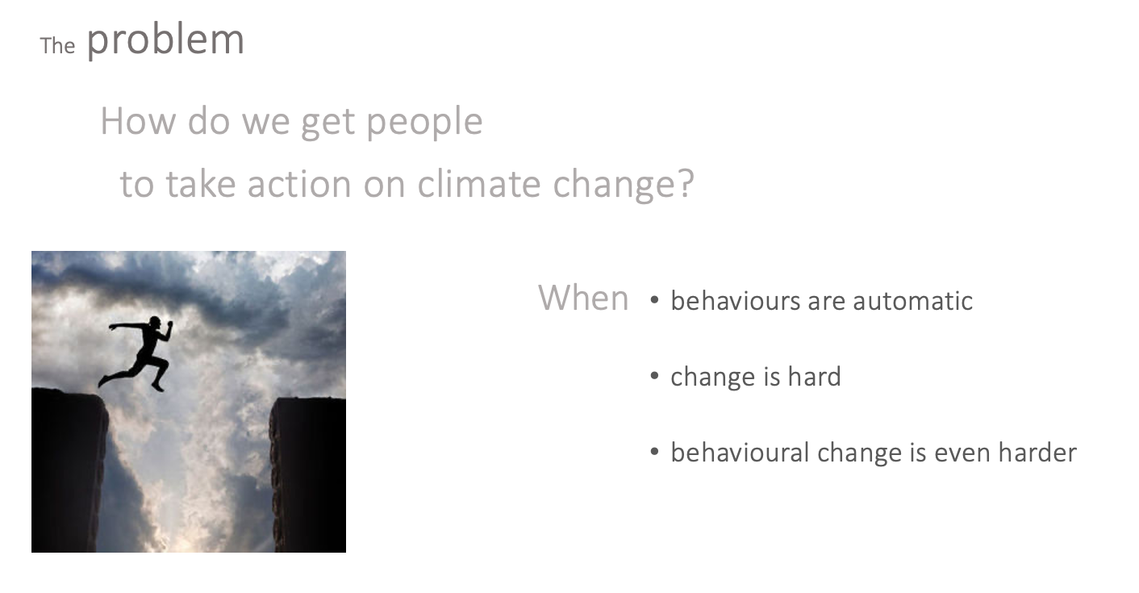 The problem

How do we get people to take action on climate change?

When • behaviours are automatic

• change is hard

• behavioural change is even harder